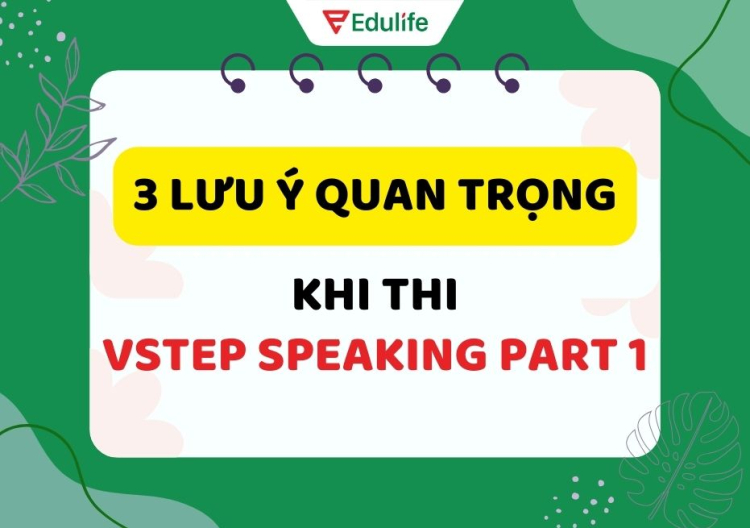 Edulife

3 LƯU Ý QUAN TRỌNG

KHI THI

VSTEP SPEAKING PART 1